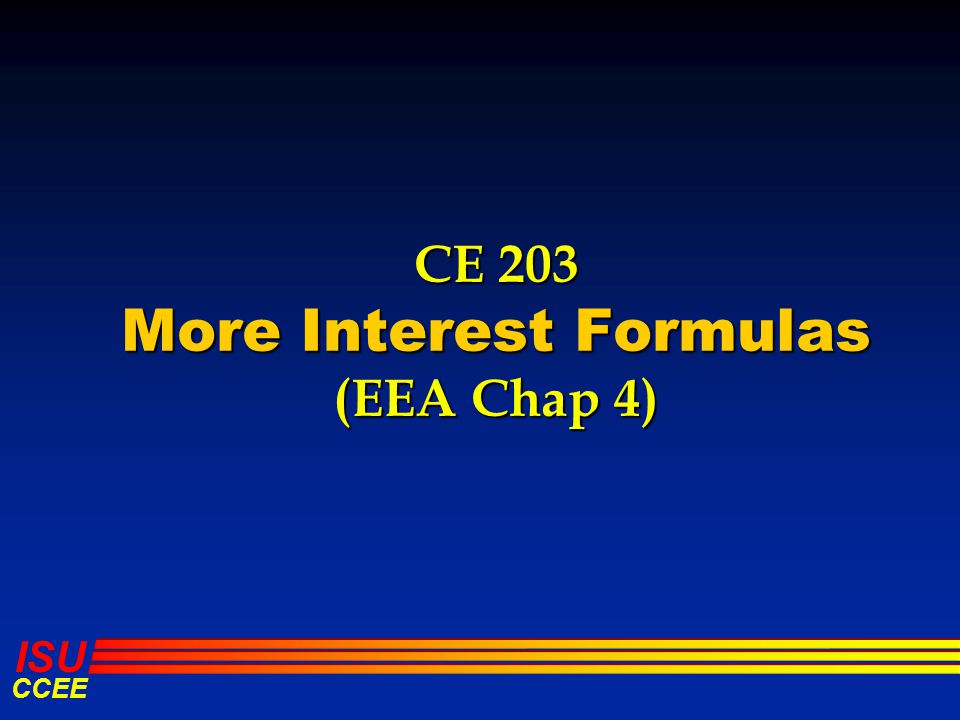 CE 203
More Interest Formulas
(EEA Chap 4)

ISU
CCEE